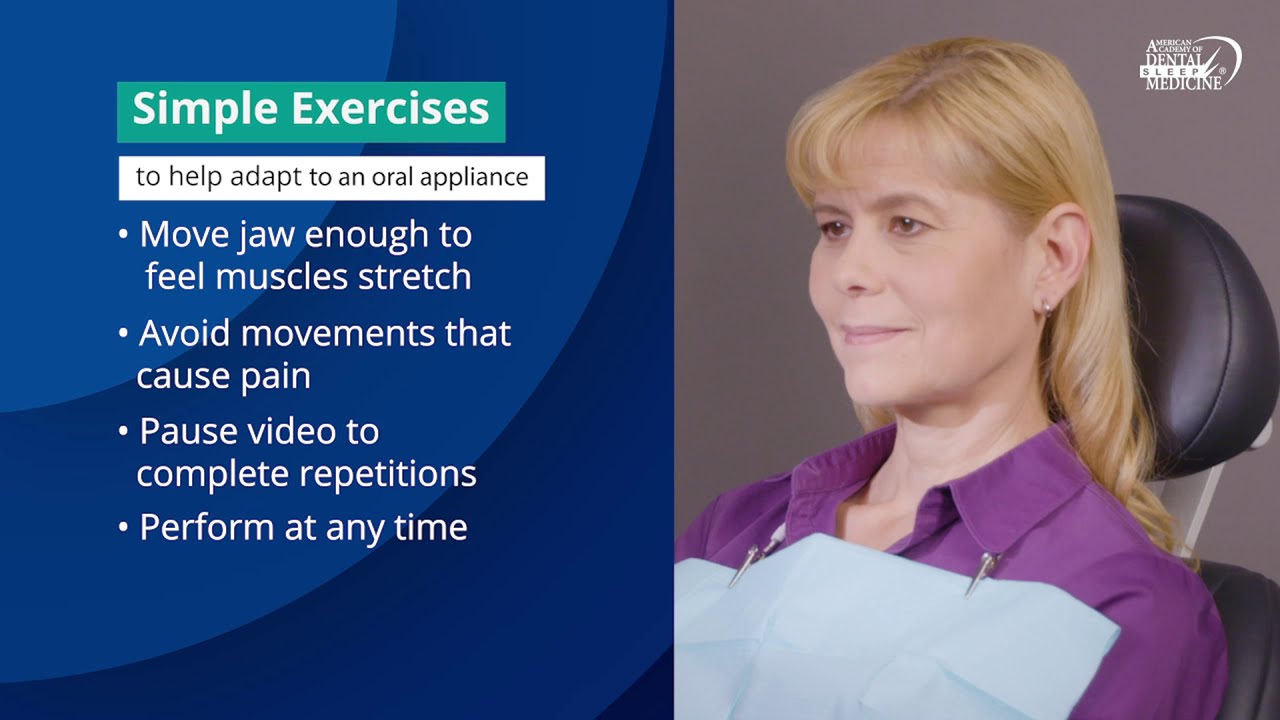 Simple Exercises

to help adapt to an oral appliance

• Move jaw enough to feel muscles stretch

• Avoid movements that cause pain

• Pause video to complete repetitions

• Perform at any time

AMERICAN ACADEMY OF DENTAL SLEEP MEDICINE®